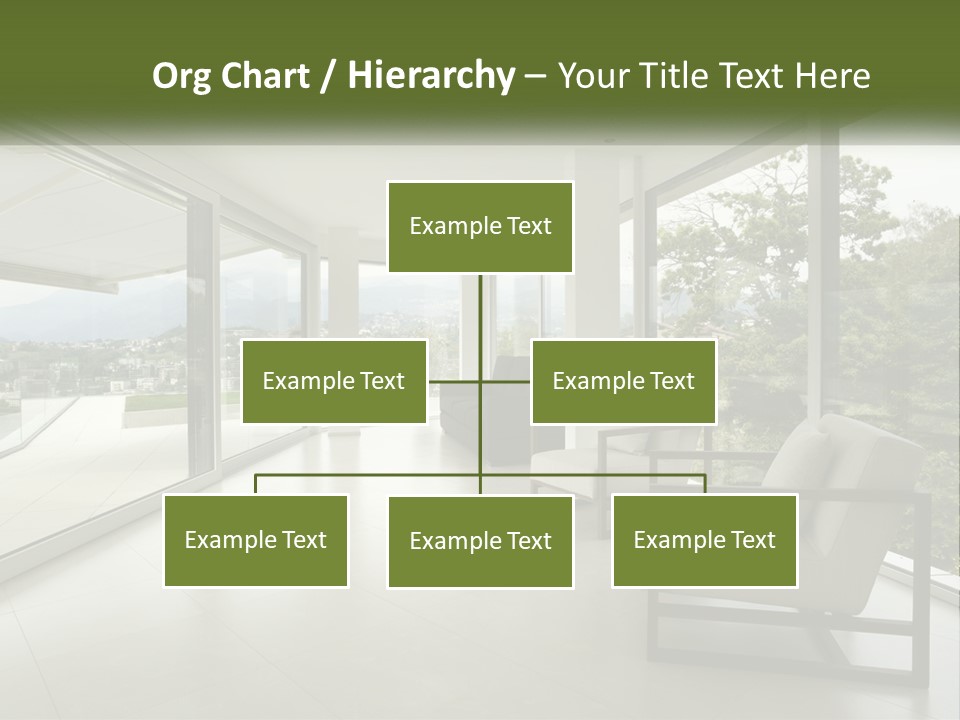 Org Chart / Hierarchy – Your Title Text Here

Example Text

Example Text

Example Text

Example Text

Example Text

Example Text